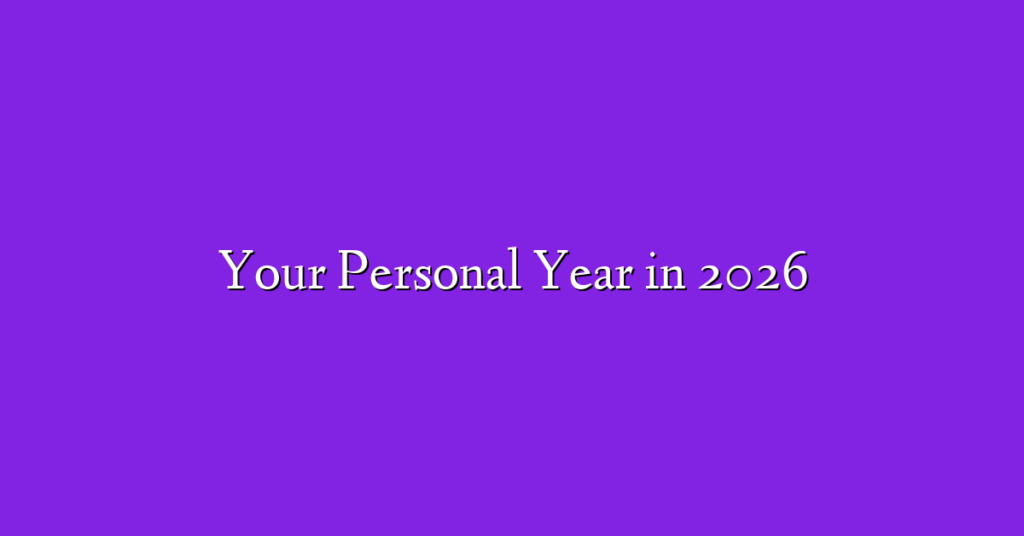 Your Personal Year in 2026